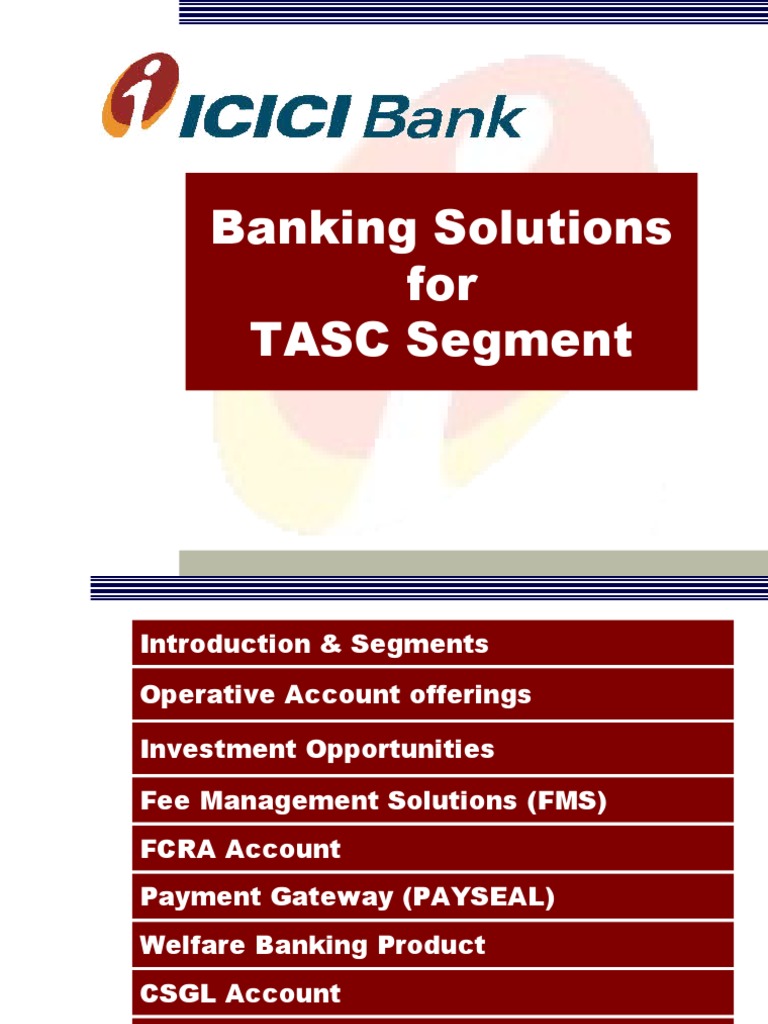 ICICI Bank

Banking Solutions for TASC Segment

Introduction & Segments

Operative Account offerings

Investment Opportunities

Fee Management Solutions (FMS)

FCRA Account

Payment Gateway (PAYSEAL)

Welfare Banking Product

CSGL Account